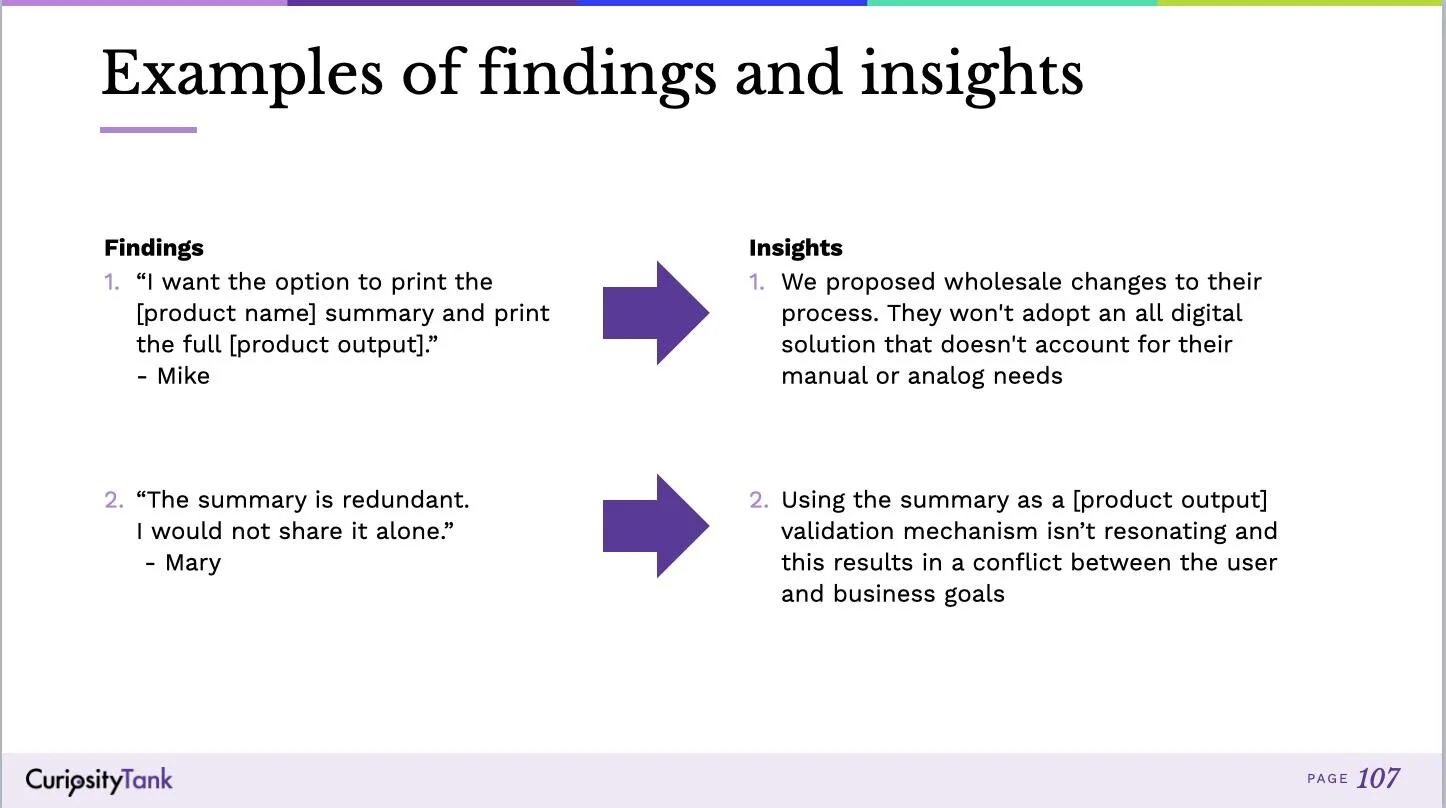 Examples of findings and insights

Findings

1. “I want the option to print the [product name] summary and print the full [product output].”
- Mike

2. “The summary is redundant. I would not share it alone.”
- Mary

Insights

1. We proposed wholesale changes to their process. They won't adopt an all digital solution that doesn't account for their manual or analog needs

2. Using the summary as a [product output] validation mechanism isn’t resonating and this results in a conflict between the user and business goals

CuriosityTank

PAGE 107